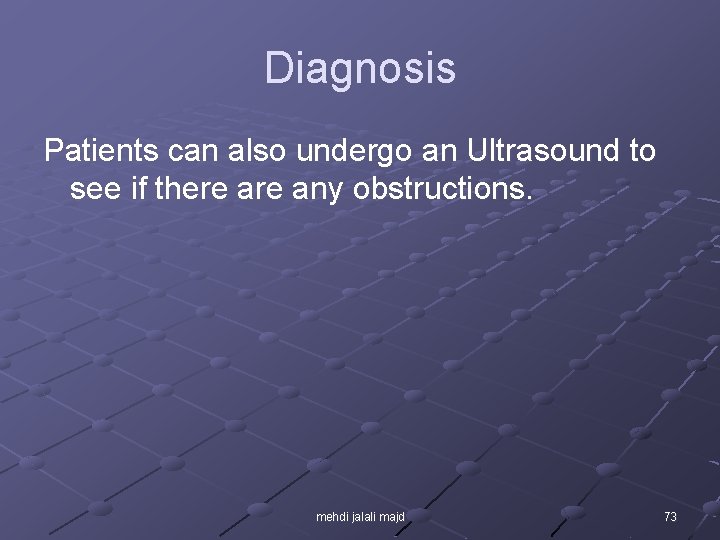 Diagnosis

Patients can also undergo an Ultrasound to see if there are any obstructions.

mehdi jalali majd

73